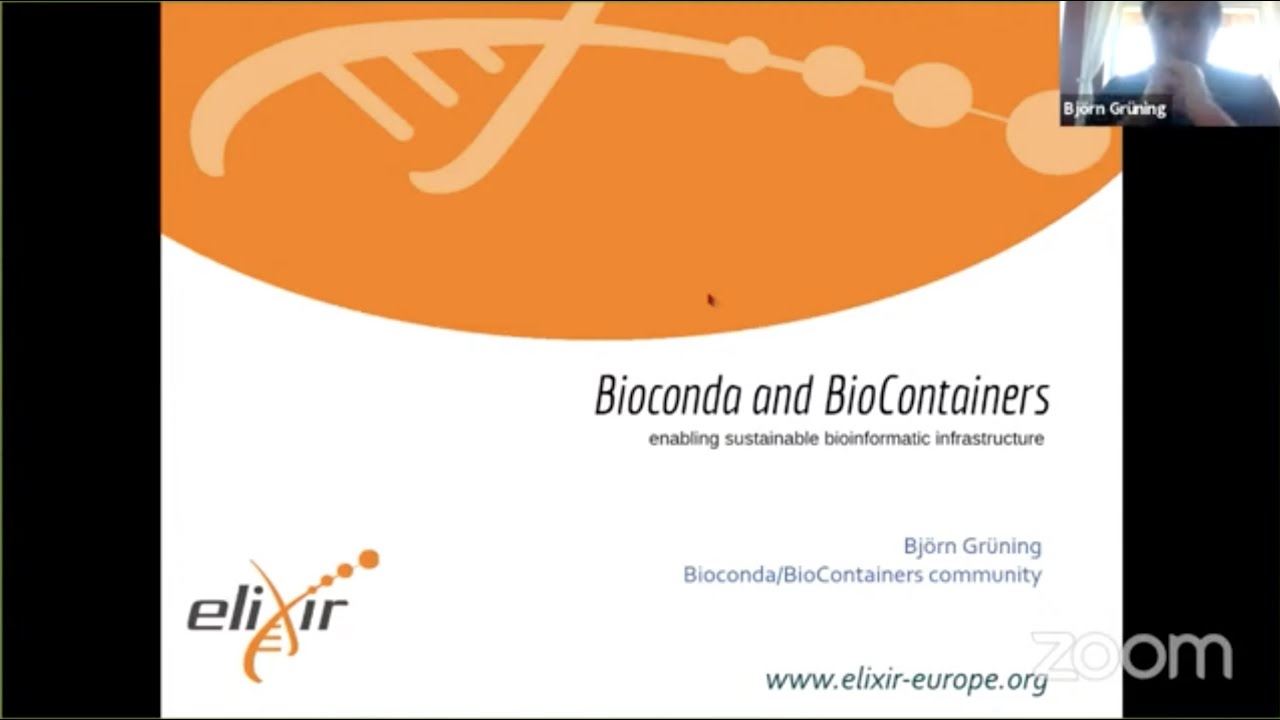 Björn Grüning

Bioconda and BioContainers

enabling sustainable bioinformatic infrastructure

Björn Grüning
Bioconda/BioContainers community

elixir

www.elixir-europe.org

zoom